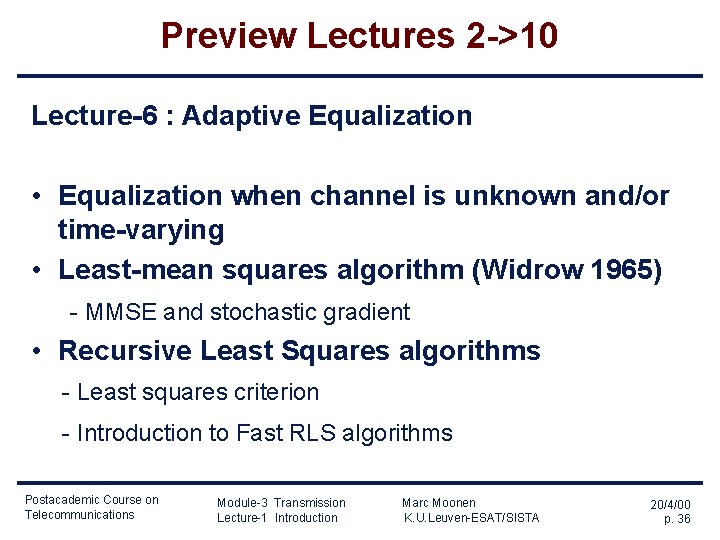 Preview Lectures 2->10

Lecture-6 : Adaptive Equalization

• Equalization when channel is unknown and/or time-varying
• Least-mean squares algorithm (Widrow 1965)
  - MMSE and stochastic gradient
• Recursive Least Squares algorithms
  - Least squares criterion
  - Introduction to Fast RLS algorithms

Postacademic Course on Telecommunications

Module-3 Transmission
Lecture-1 Introduction

Marc Moonen
K.U.Leuven-ESAT/SISTA

20/4/00
p. 36